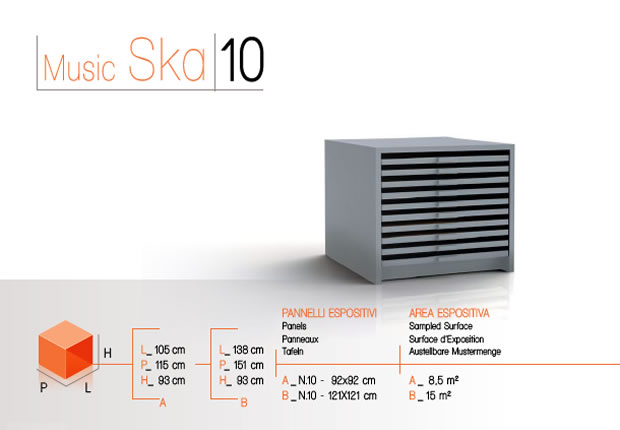 Music Ska 10

H
P L

L_ 105 cm
P_ 115 cm
H_ 93 cm
A

L_ 138 cm
P_ 151 cm
H_ 93 cm
B

PANNELLI ESPOSITIVI
Panels
Panneaux
Tafeln

A_ N.10 - 92x92 cm
B_ N.10 - 121X121 cm

AREA ESPOSITIVA
Sampled Surface
Surface d'Exposition
Austellbare Mustermenge

A_ 8,5 m²
B_ 15 m²